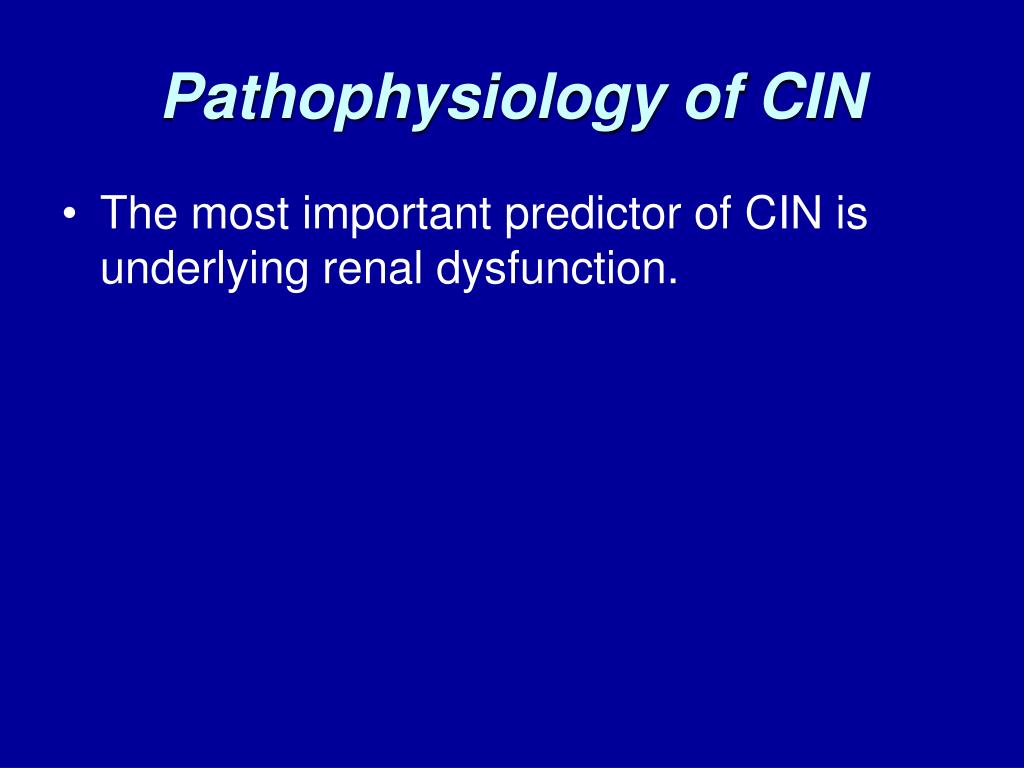 Pathophysiology of CIN

• The most important predictor of CIN is underlying renal dysfunction.